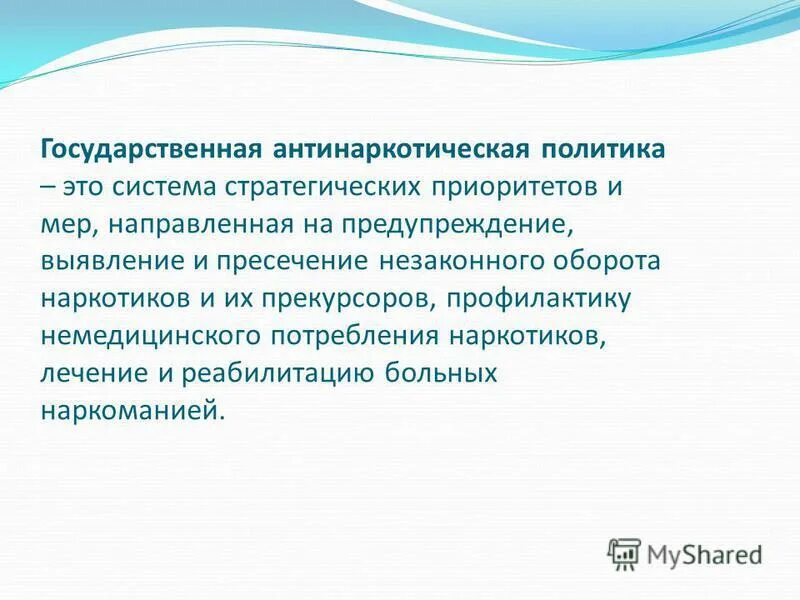 Государственная антинаркотическая политика – это система стратегических приоритетов и мер, направленная на предупреждение, выявление и пресечение незаконного оборота наркотиков и их прекурсоров, профилактику немедицинского потребления наркотиков, лечение и реабилитацию больных наркоманией.

MyShared